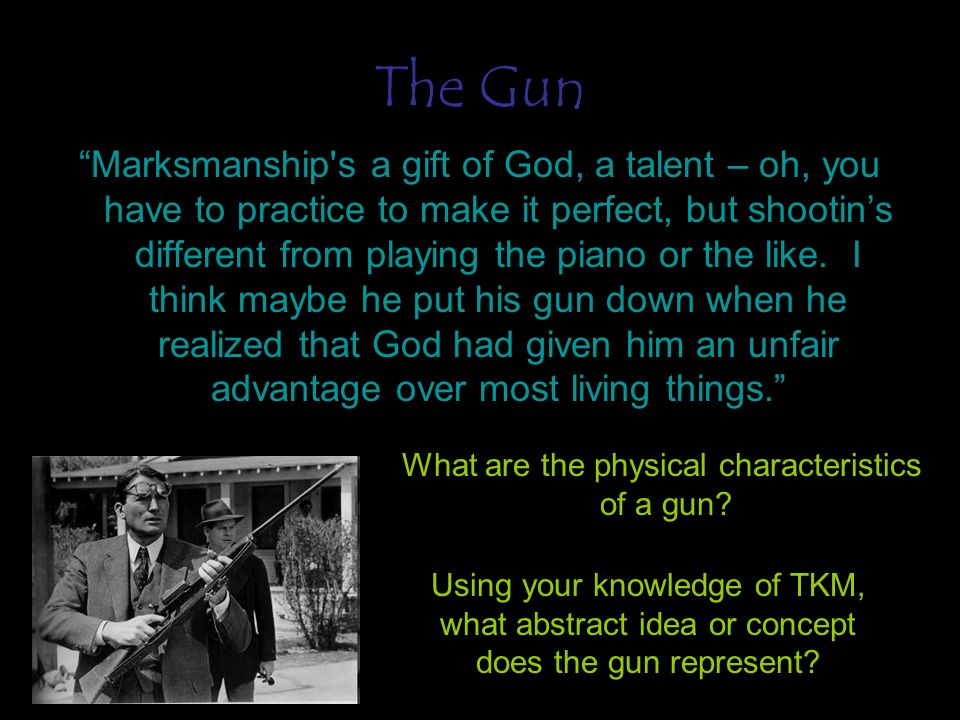 The Gun

“Marksmanship's a gift of God, a talent – oh, you have to practice to make it perfect, but shootin’s different from playing the piano or the like.  I think maybe he put his gun down when he realized that God had given him an unfair advantage over most living things.”

What are the physical characteristics of a gun?

Using your knowledge of TKM, what abstract idea or concept does the gun represent?